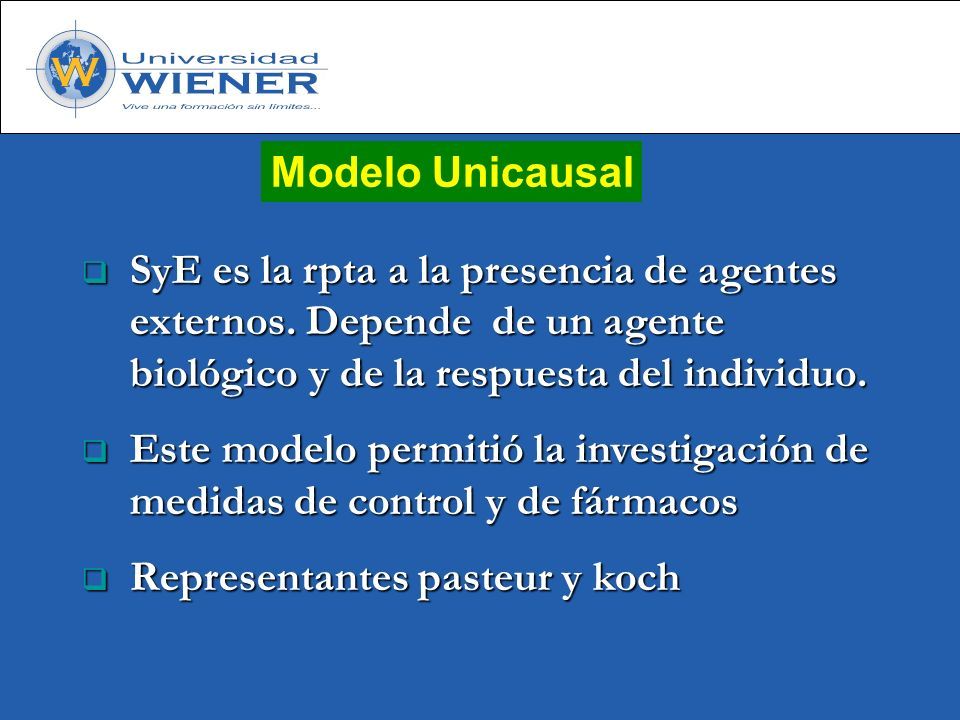 W Universidad WIENER
Vive una formación sin límites...

Modelo Unicausal

SyE es la rpta a la presencia de agentes externos. Depende de un agente biológico y de la respuesta del individuo.

Este modelo permitió la investigación de medidas de control y de fármacos

Representantes pasteur y koch